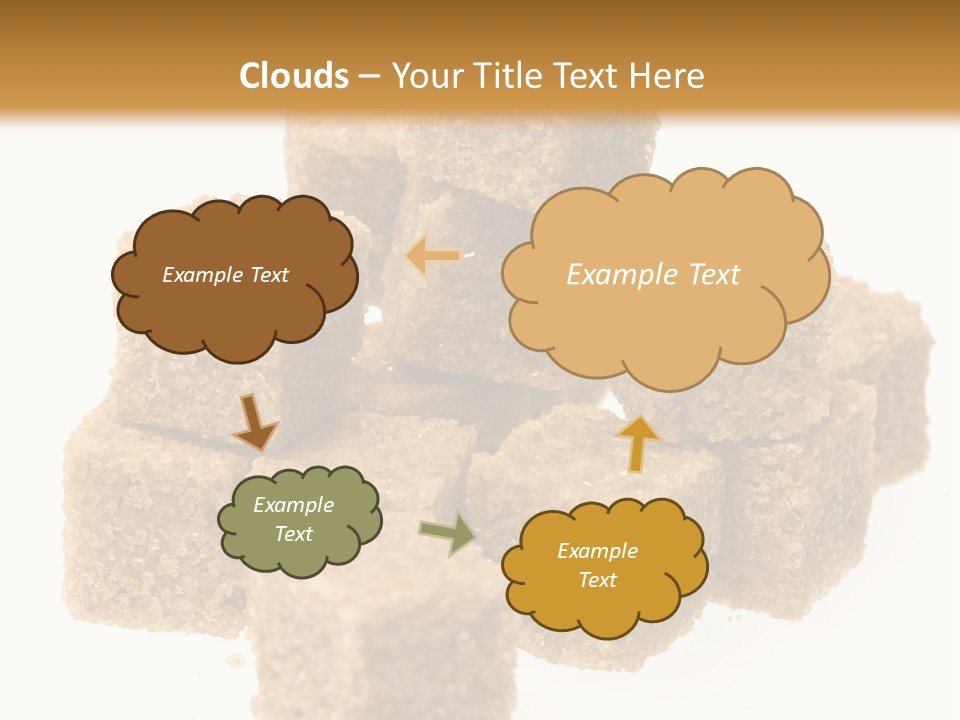 Clouds – Your Title Text Here

Example Text

Example Text

Example Text

Example Text